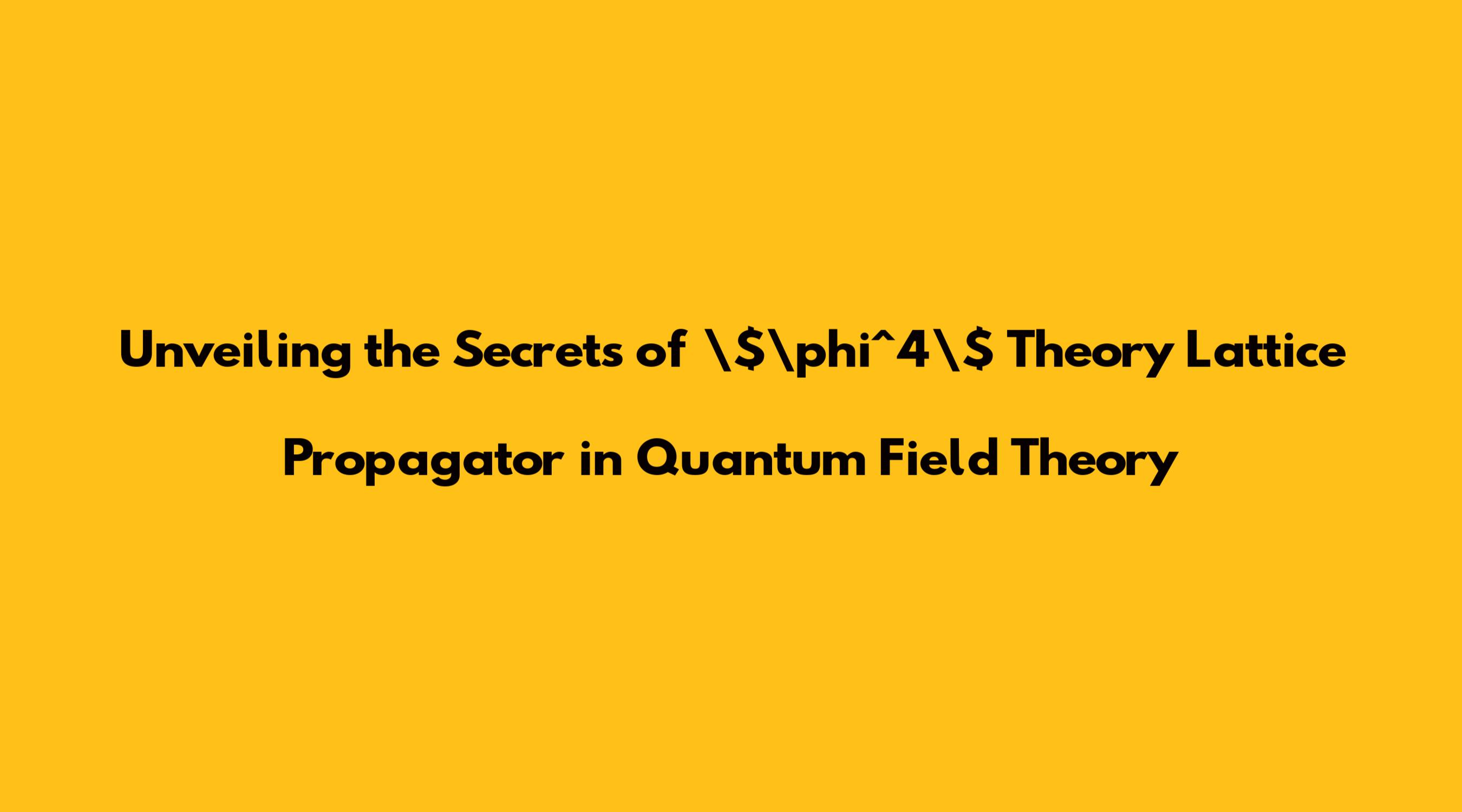 Unveiling the Secrets of \$\phi^4\$ Theory Lattice Propagator in Quantum Field Theory